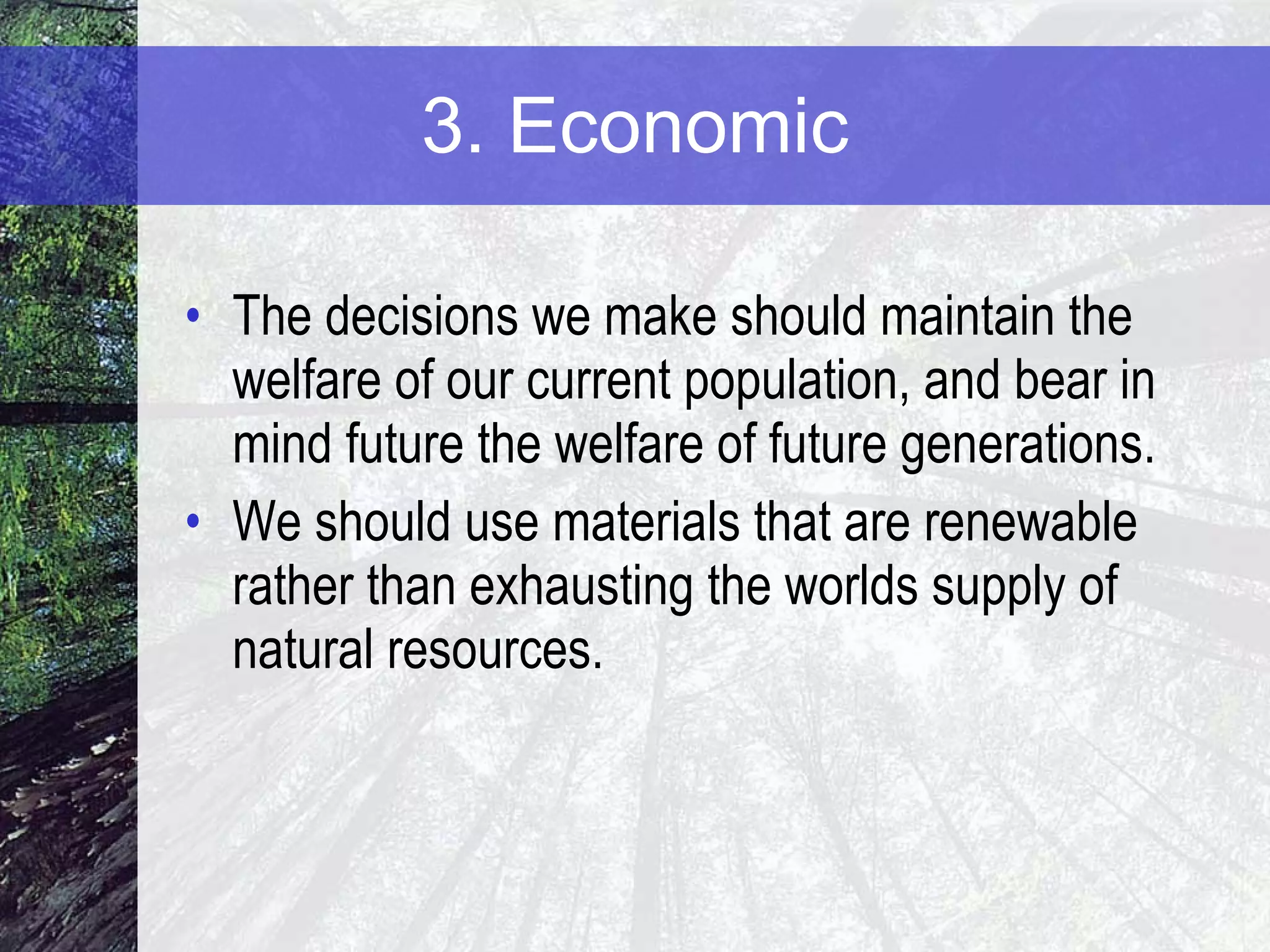 3. Economic

• The decisions we make should maintain the welfare of our current population, and bear in mind future the welfare of future generations.
• We should use materials that are renewable rather than exhausting the worlds supply of natural resources.